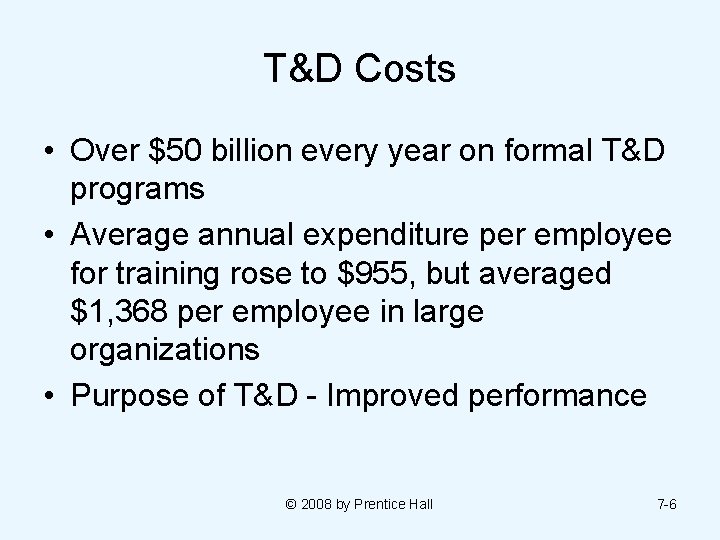 T&D Costs

• Over \$50 billion every year on formal T&D programs

• Average annual expenditure per employee for training rose to \$955, but averaged \$1,368 per employee in large organizations

• Purpose of T&D - Improved performance

© 2008 by Prentice Hall

7-6